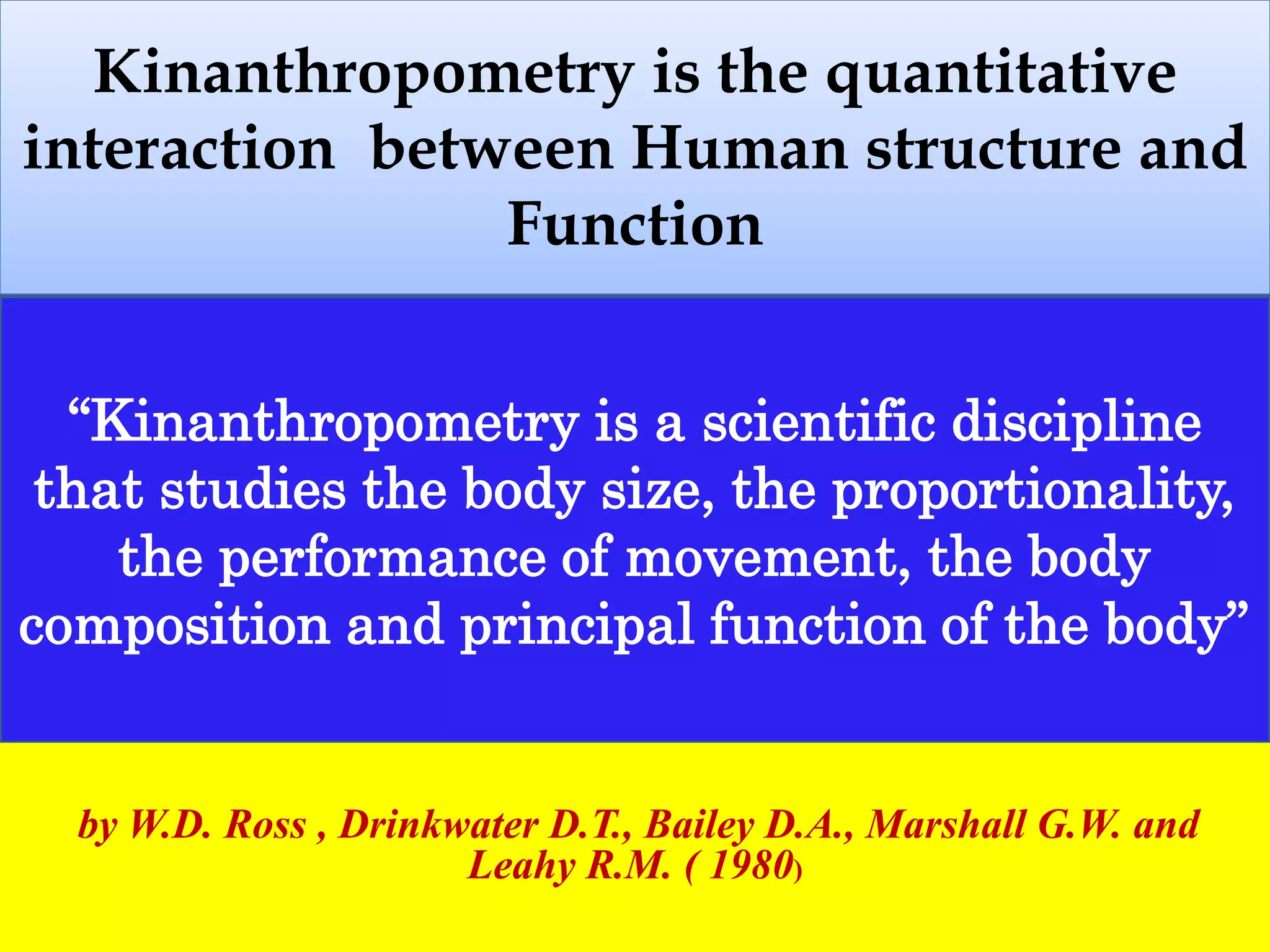 Kinanthropometry is the quantitative interaction between Human structure and Function

“Kinanthropometry is a scientific discipline that studies the body size, the proportionality, the performance of movement, the body composition and principal function of the body”

by W.D. Ross , Drinkwater D.T., Bailey D.A., Marshall G.W. and Leahy R.M. ( 1980)